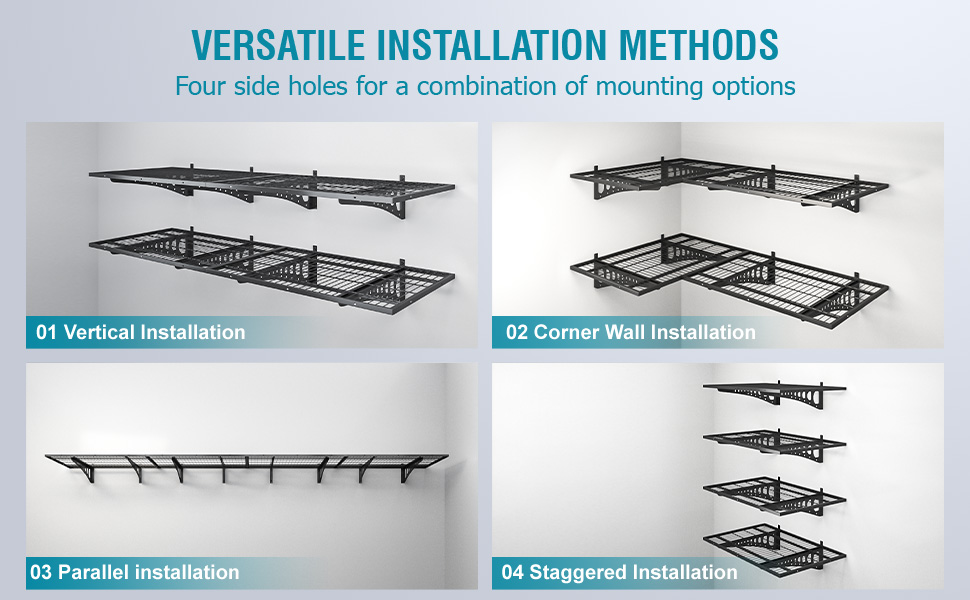 VERSATILE INSTALLATION METHODS

Four side holes for a combination of mounting options

01 Vertical Installation

02 Corner Wall Installation

03 Parallel installation

04 Staggered Installation